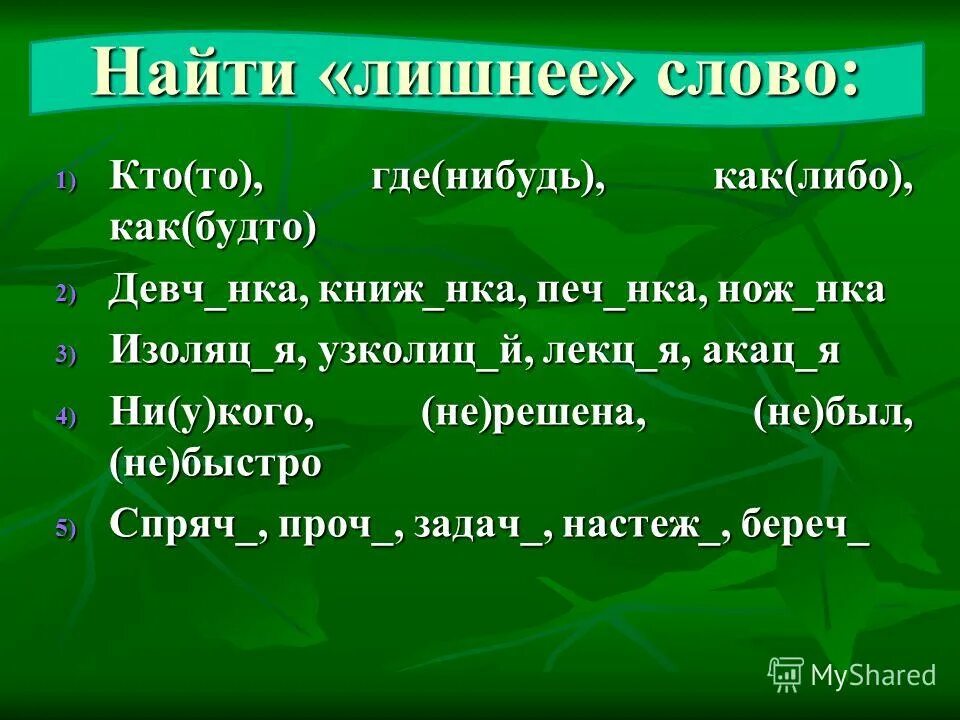 Найти «лишнее» слово:

1) Кто(то), где(нибудь), как(либо), как(будто)

2) Девч_нка, книж_нка, печ_нка, нож_нка

3) Изоляц_я, узколиц_й, лекц_я, акац_я

4) Ни(у)кого, (не)решена, (не)был, (не)быстро

5) Спряч_, проч_, задач_, настеж_, береч_

MyShared